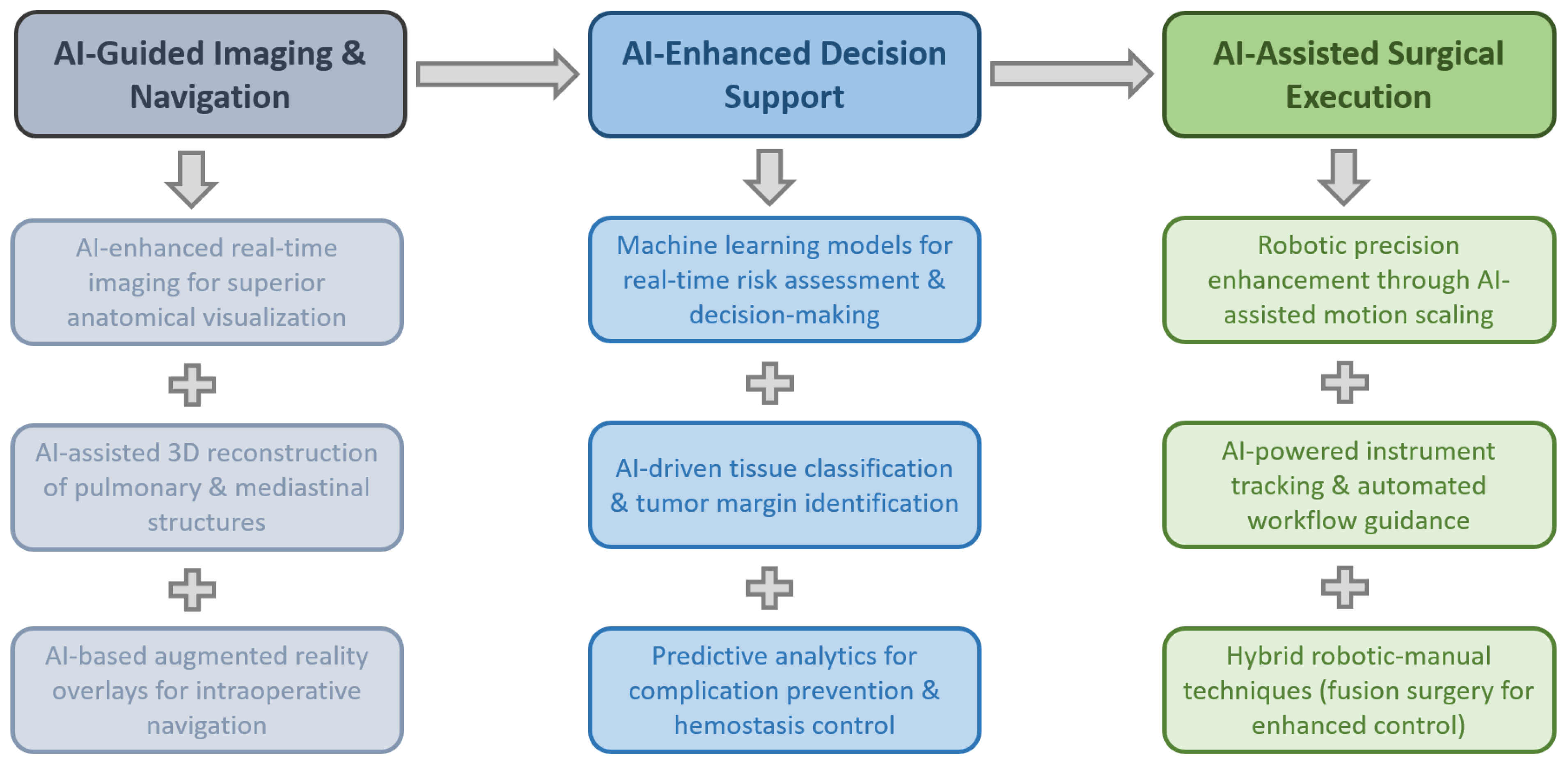 AI-Guided Imaging & Navigation

AI-enhanced real-time imaging for superior anatomical visualization

AI-assisted 3D reconstruction of pulmonary & mediastinal structures

AI-based augmented reality overlays for intraoperative navigation

AI-Enhanced Decision Support

Machine learning models for real-time risk assessment & decision-making

AI-driven tissue classification & tumor margin identification

Predictive analytics for complication prevention & hemostasis control

AI-Assisted Surgical Execution

Robotic precision enhancement through AI-assisted motion scaling

AI-powered instrument tracking & automated workflow guidance

Hybrid robotic-manual techniques (fusion surgery for enhanced control)